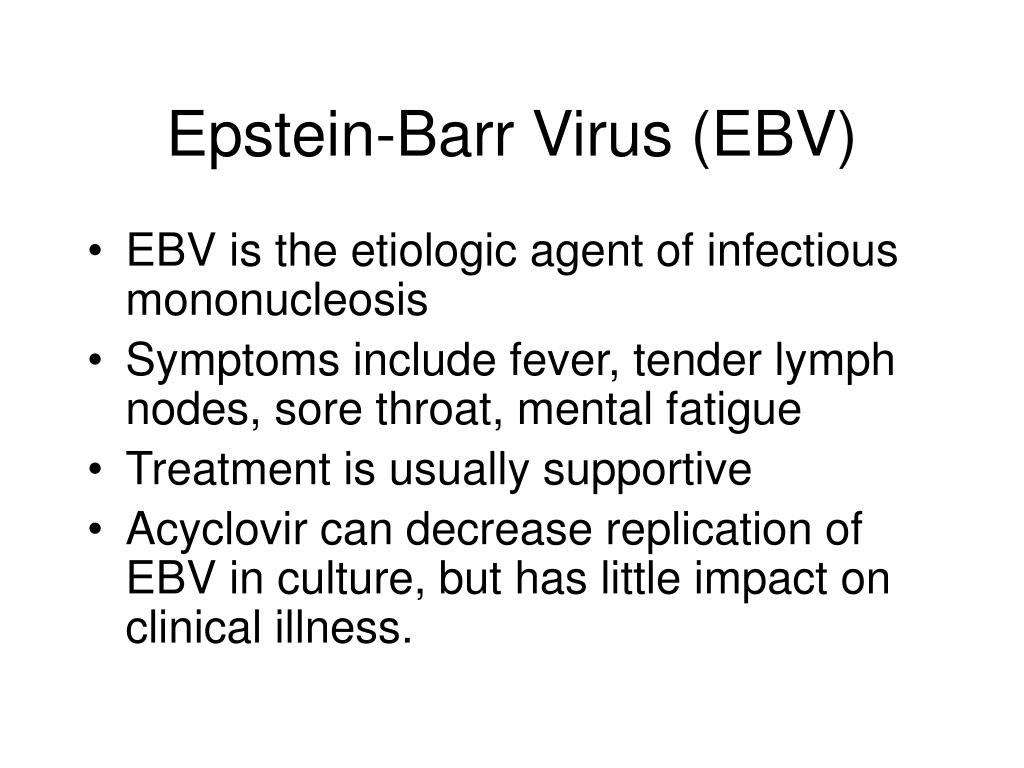 Epstein-Barr Virus (EBV)

• EBV is the etiologic agent of infectious mononucleosis
• Symptoms include fever, tender lymph nodes, sore throat, mental fatigue
• Treatment is usually supportive
• Acyclovir can decrease replication of EBV in culture, but has little impact on clinical illness.